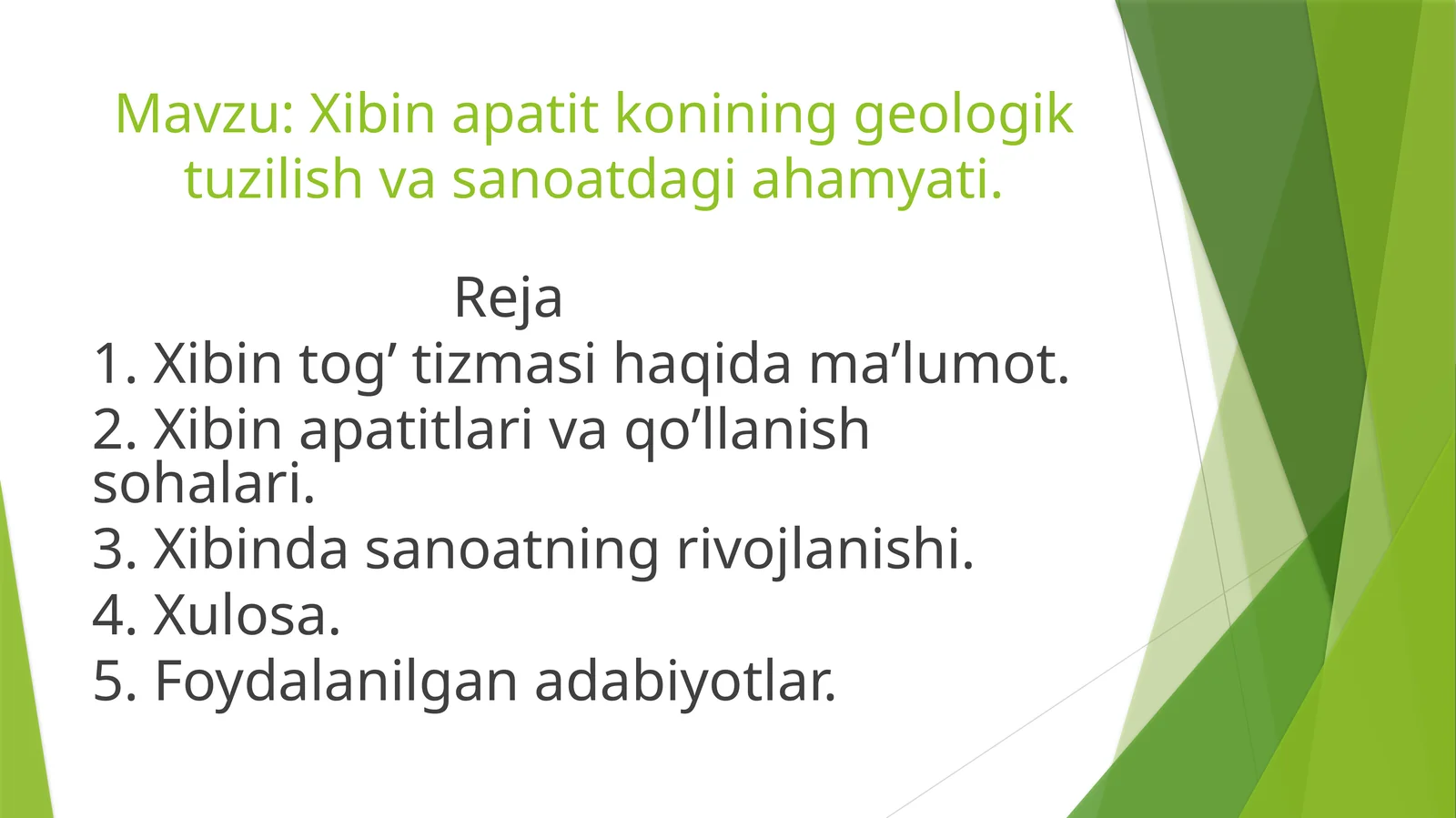 Mavzu: Xibin apatit konining geologik tuzilish va sanoatdagi ahamyati.

Reja
1. Xibin tog’ tizmasi haqida ma’lumot.
2. Xibin apatitlari va qo’llanish sohalari.
3. Xibinda sanoatning rivojlanishi.
4. Xulosa.
5. Foydalanilgan adabiyotlar.